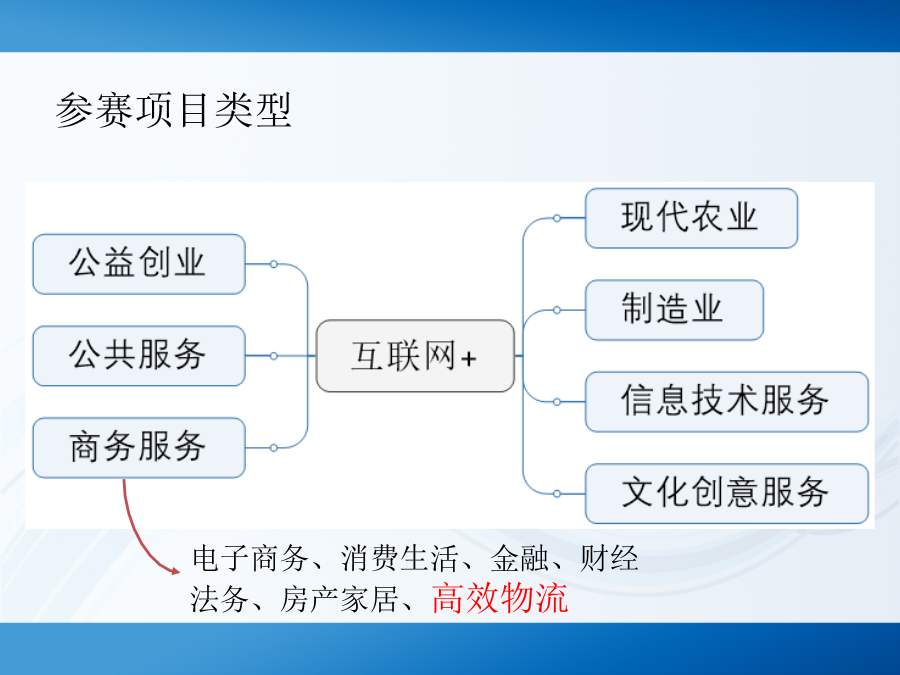 参赛项目类型

公益创业
公共服务
商务服务

互联网+

现代农业
制造业
信息技术服务
文化创意服务

电子商务、消费生活、金融、财经法务、房产家居、高效物流